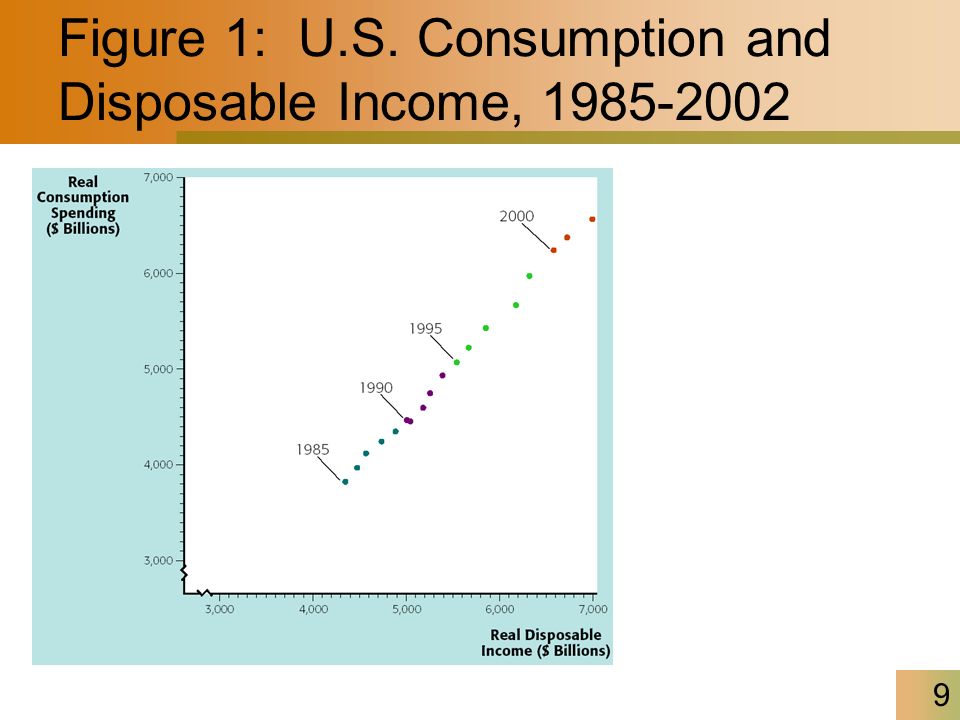 Figure 1: U.S. Consumption and Disposable Income, 1985-2002

Real Consumption Spending ($ Billions)

7,000
6,000
5,000
4,000
3,000

2000
1995
1990
1985

3,000
4,000
5,000
6,000
7,000

Real Disposable Income ($ Billions)

9